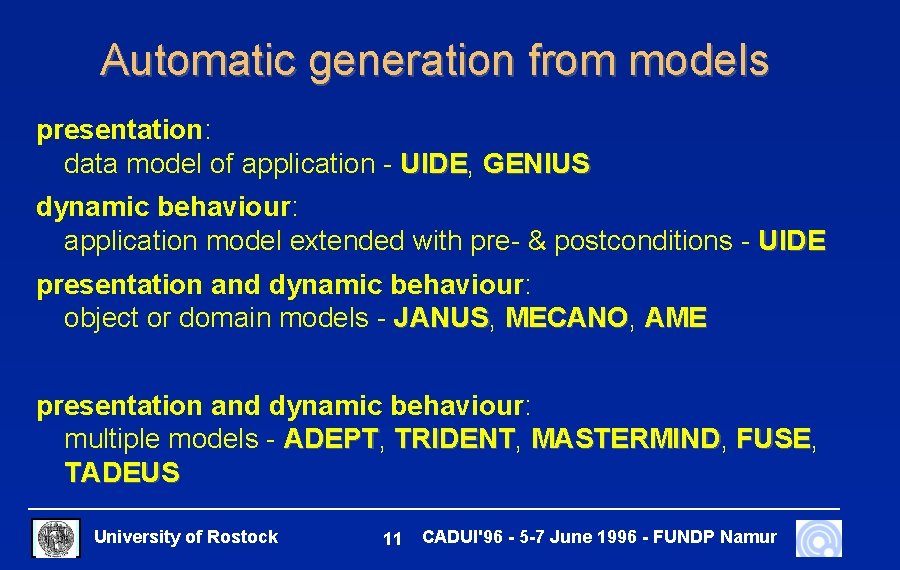 Automatic generation from models

presentation:
data model of application - UIDE, GENIUS

dynamic behaviour:
application model extended with pre- & postconditions - UIDE

presentation and dynamic behaviour:
object or domain models - JANUS, MECANO, AME

presentation and dynamic behaviour:
multiple models - ADEPT, TRIDENT, MASTERMIND, FUSE, TADEUS

University of Rostock 11 CADUI'96 - 5-7 June 1996 - FUNDP Namur